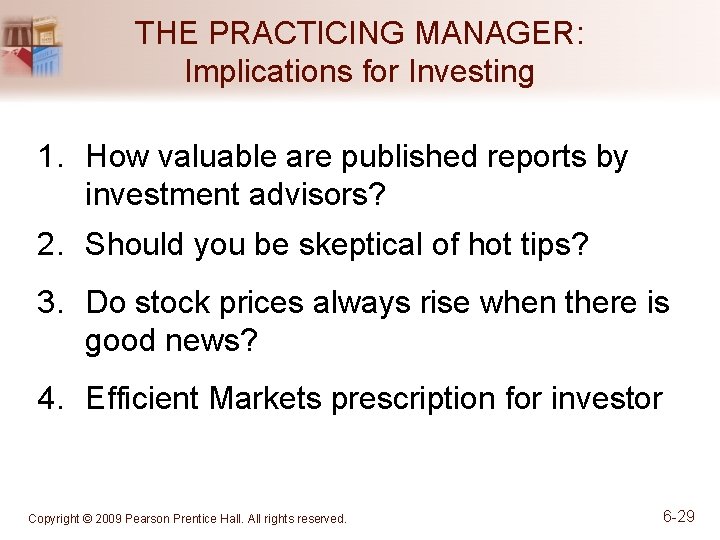 THE PRACTICING MANAGER: Implications for Investing

1. How valuable are published reports by investment advisors?
2. Should you be skeptical of hot tips?
3. Do stock prices always rise when there is good news?
4. Efficient Markets prescription for investor

Copyright © 2009 Pearson Prentice Hall. All rights reserved.

6-29